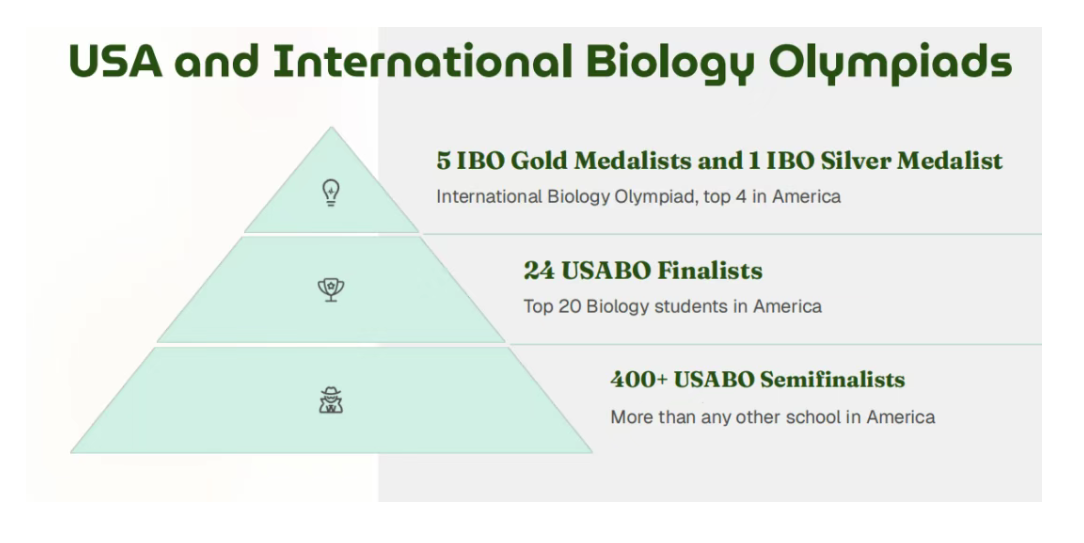 USA and International Biology Olympiads

5 IBO Gold Medalists and 1 IBO Silver Medalist

International Biology Olympiad, top 4 in America

24 USABO Finalists

Top 20 Biology students in America

400+ USABO Semifinalists

More than any other school in America